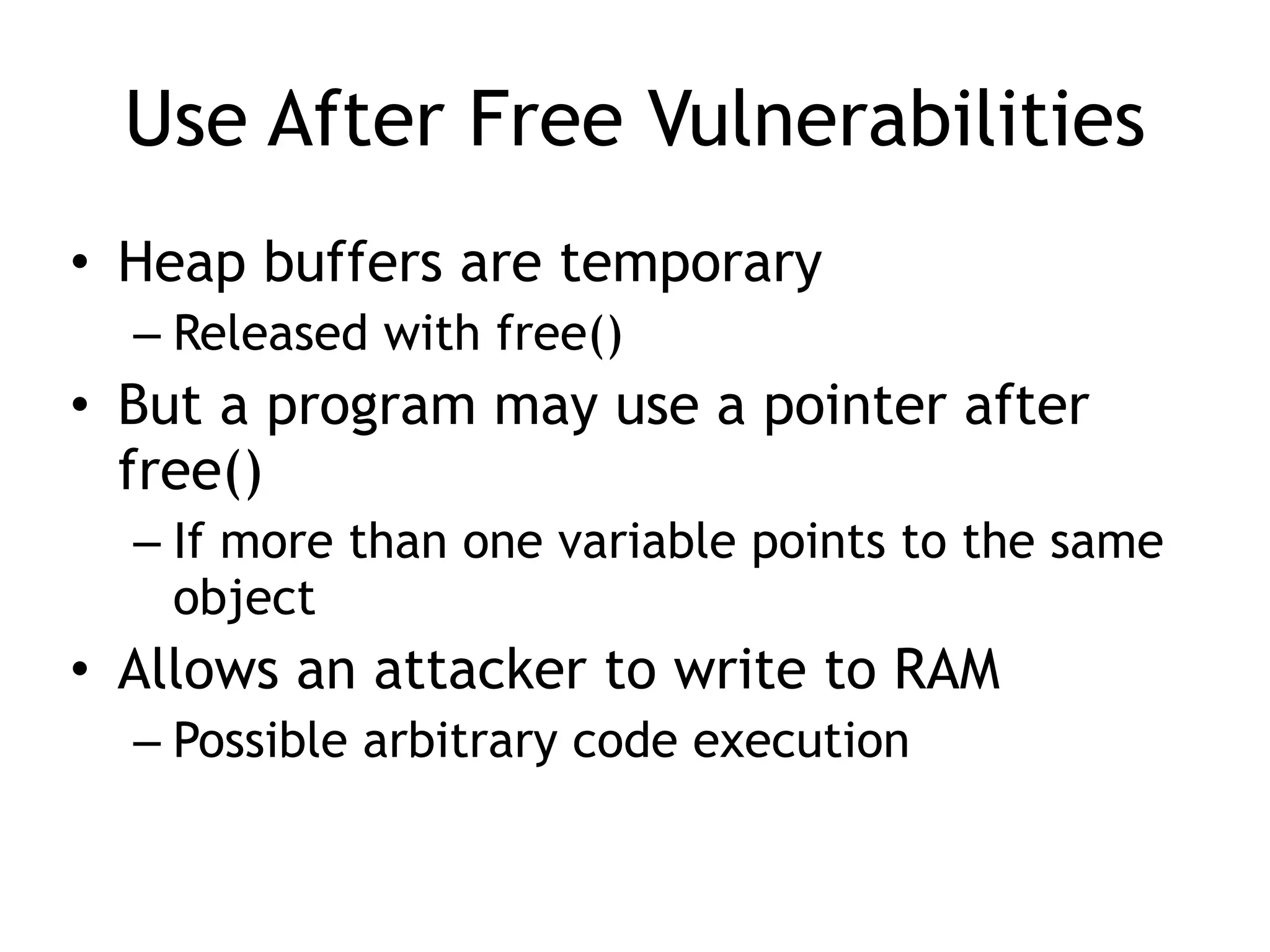 Use After Free Vulnerabilities

• Heap buffers are temporary
– Released with free()
• But a program may use a pointer after free()
– If more than one variable points to the same object
• Allows an attacker to write to RAM
– Possible arbitrary code execution